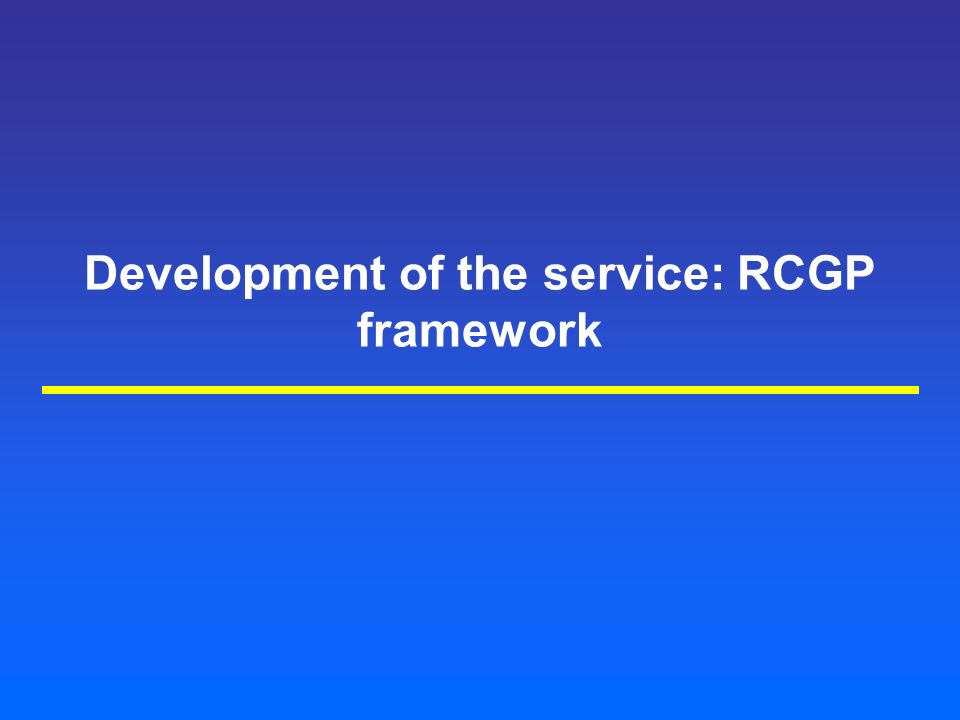 Development of the service: RCGP framework